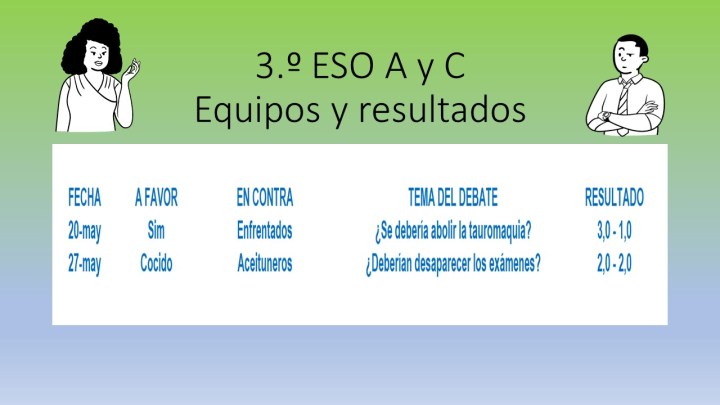 3.º ESO A y C
Equipos y resultados

| FECHA | A FAVOR | EN CONTRA | TEMA DEL DEBATE | RESULTADO |
|---|---|---|---|---|
| 20-may | Sim | Enfrentados | ¿Se debería abolir la tauromaquia? | 3,0 - 1,0 |
| 27-may | Cocido | Aceituneros | ¿Deberían desaparecer los exámenes? | 2,0 - 2,0 |